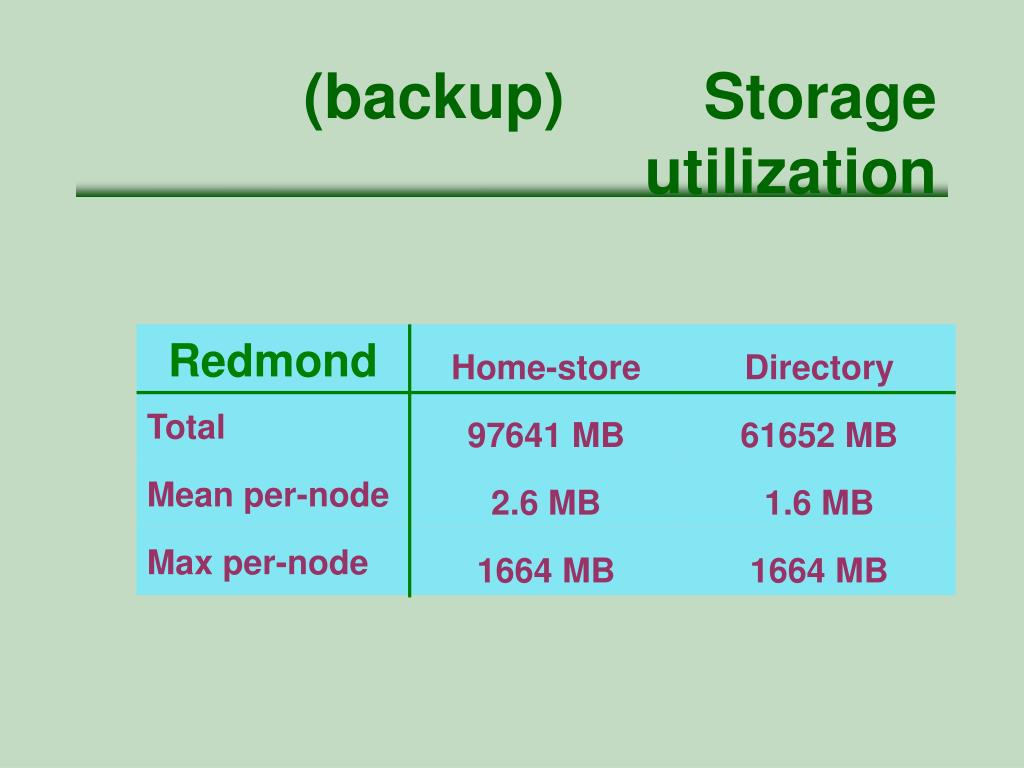 (backup) Storage utilization

| Redmond | Home-store | Directory |
|---|---|---|
| Total | 97641 MB | 61652 MB |
| Mean per-node | 2.6 MB | 1.6 MB |
| Max per-node | 1664 MB | 1664 MB |